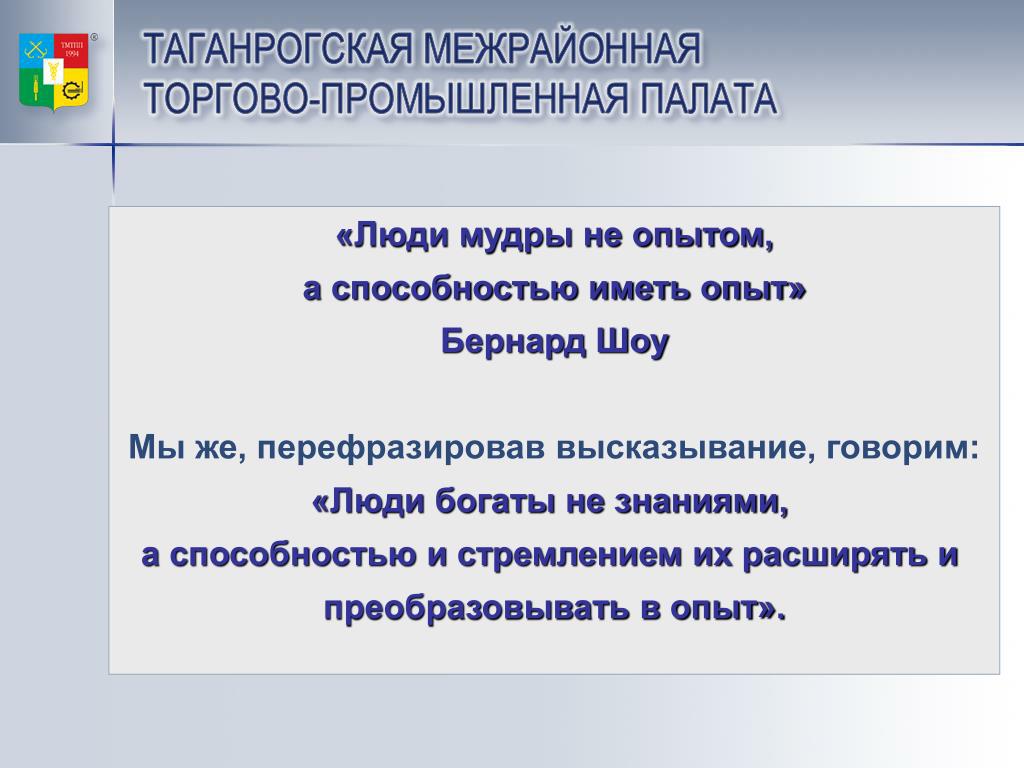 ТМТПП
1994
®

ТАГАНРОГСКАЯ МЕЖРАЙОННАЯ
ТОРГОВО-ПРОМЫШЛЕННАЯ ПАЛАТА

«Люди мудры не опытом,
а способностью иметь опыт»
Бернард Шоу

Мы же, перефразировав высказывание, говорим:
«Люди богаты не знаниями,
а способностью и стремлением их расширять и преобразовывать в опыт».